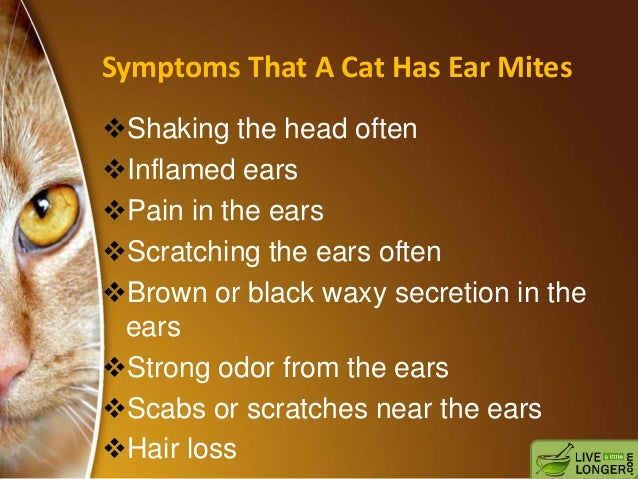 Symptoms That A Cat Has Ear Mites

❖Shaking the head often
❖Inflamed ears
❖Pain in the ears
❖Scratching the ears often
❖Brown or black waxy secretion in the ears
❖Strong odor from the ears
❖Scabs or scratches near the ears
❖Hair loss

LIVE a little LONGER .com